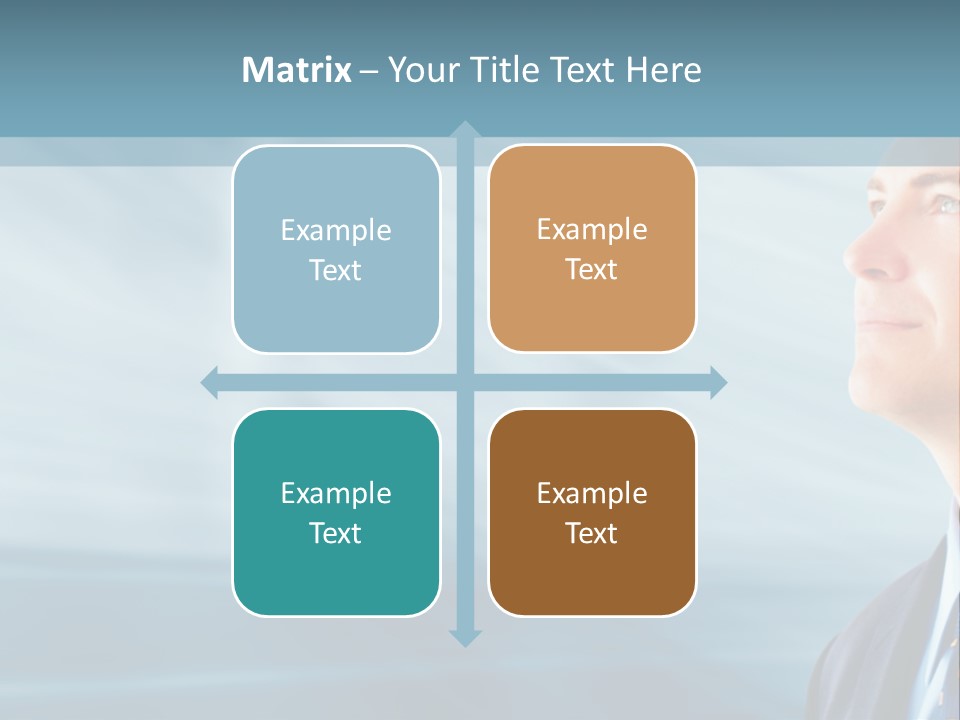 Matrix – Your Title Text Here

Example Text

Example Text

Example Text

Example Text